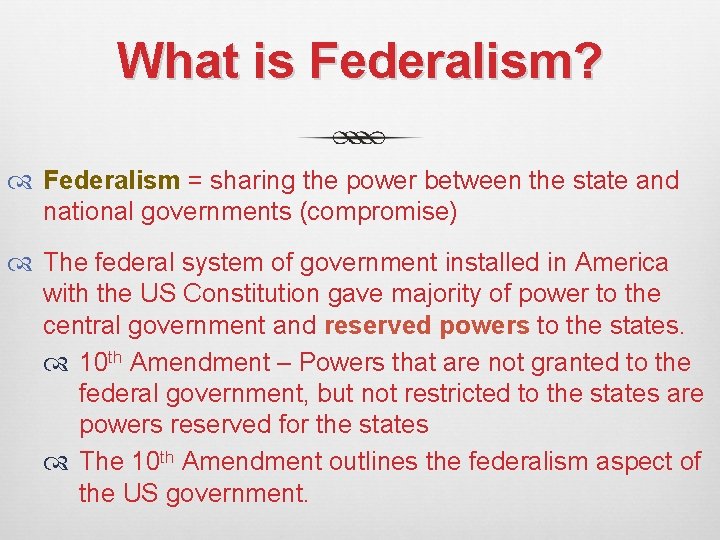 What is Federalism?

Federalism = sharing the power between the state and national governments (compromise)

The federal system of government installed in America with the US Constitution gave majority of power to the central government and reserved powers to the states.

10th Amendment – Powers that are not granted to the federal government, but not restricted to the states are powers reserved for the states

The 10th Amendment outlines the federalism aspect of the US government.